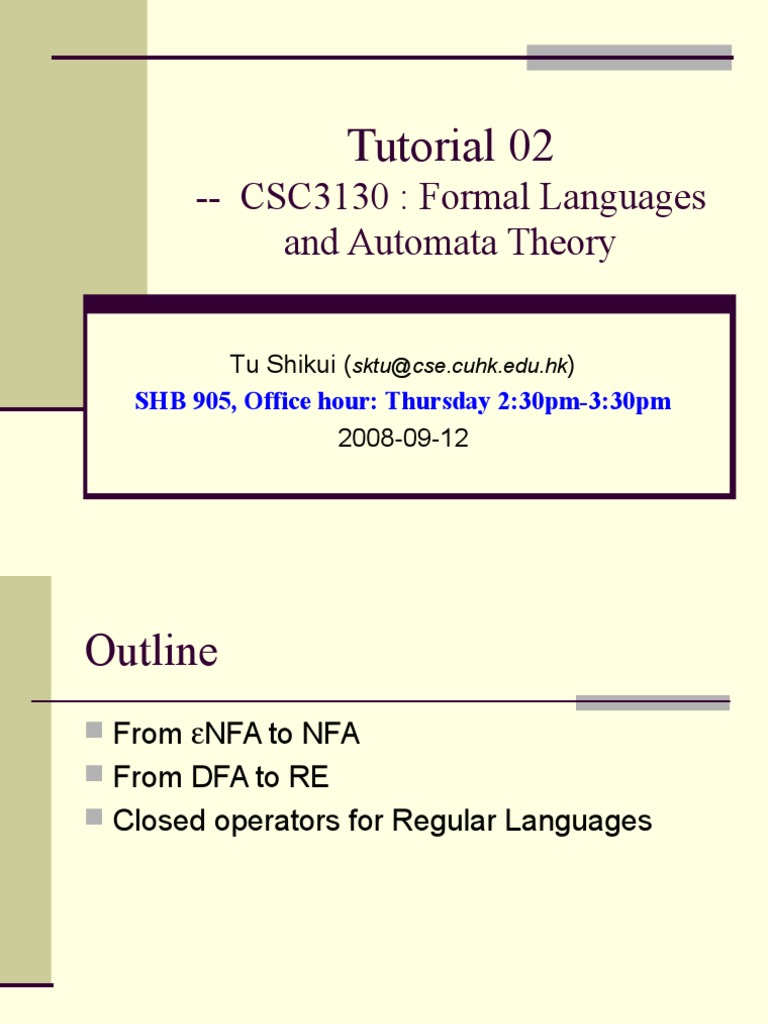 Tutorial 02

-- CSC3130 : Formal Languages and Automata Theory

Tu Shikui (sktu@cse.cuhk.edu.hk)
SHB 905, Office hour: Thursday 2:30pm-3:30pm
2008-09-12

Outline

From εNFA to NFA
From DFA to RE
Closed operators for Regular Languages